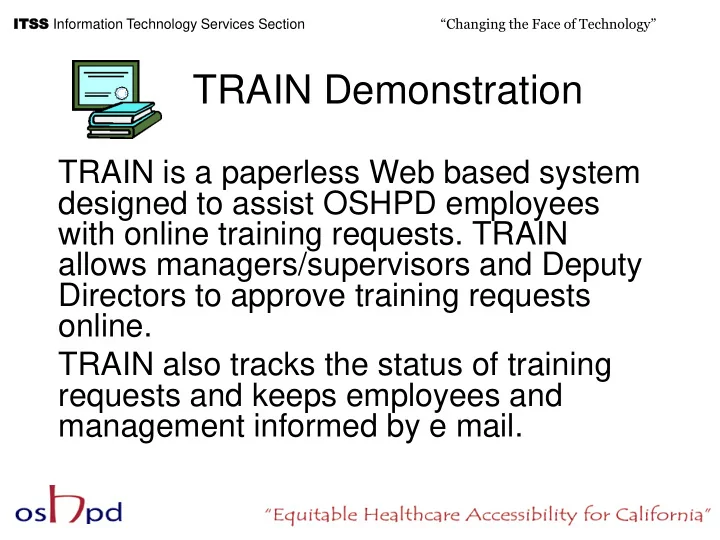 ITSS Information Technology Services Section

"Changing the Face of Technology"

TRAIN Demonstration

TRAIN is a paperless Web based system designed to assist OSHPD employees with online training requests. TRAIN allows managers/supervisors and Deputy Directors to approve training requests online.

TRAIN also tracks the status of training requests and keeps employees and management informed by e mail.

oshpd

"Equitable Healthcare Accessibility for California"